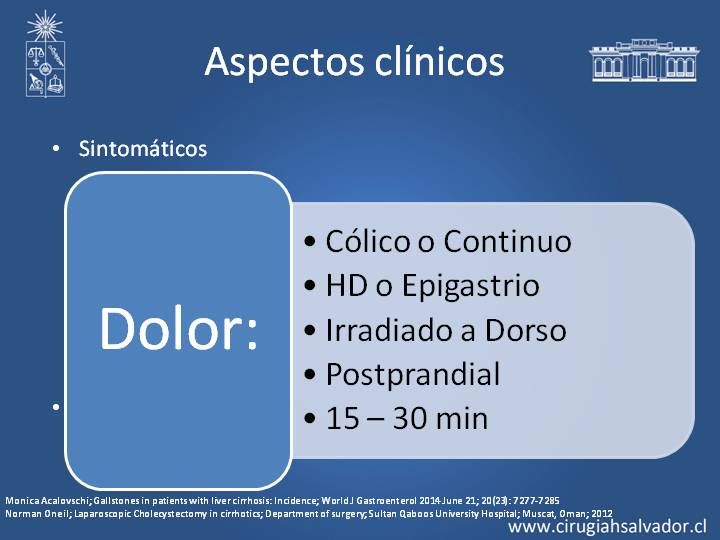 Aspectos clínicos

• Sintomáticos

Dolor:

• Cólico o Continuo
• HD o Epigastrio
• Irradiado a Dorso
• Postprandial
• 15 – 30 min

•

Monica Acalovschi; Gallstones in patients with liver cirrhosis: Incidence; World J Gastroenterol 2014 June 21; 20(23): 7277-7285
Norman Oneil; Laparoscopic Cholecystectomy in cirrhotics; Department of surgery; Sultan Qaboos University Hospital; Muscat, Oman; 2012

www.cirugiahsalvador.cl